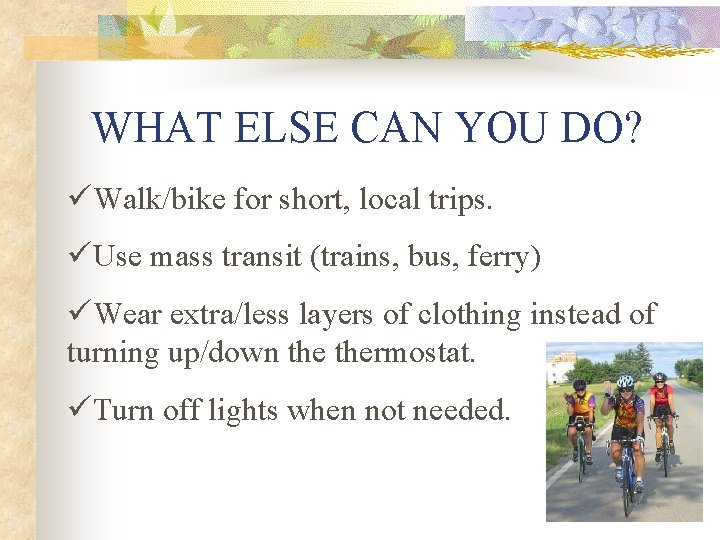 WHAT ELSE CAN YOU DO?

✓Walk/bike for short, local trips.

✓Use mass transit (trains, bus, ferry)

✓Wear extra/less layers of clothing instead of turning up/down the thermostat.

✓Turn off lights when not needed.